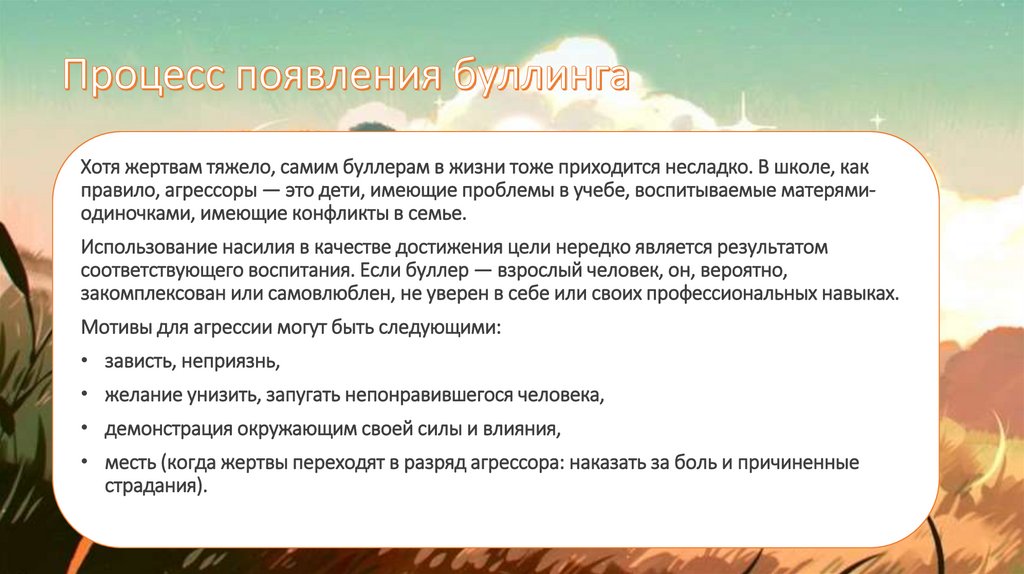 Процесс появления буллинга

Хотя жертвам тяжело, самим буллерам в жизни тоже приходится несладко. В школе, как правило, агрессоры — это дети, имеющие проблемы в учебе, воспитываемые матерями-одиночками, имеющие конфликты в семье.

Использование насилия в качестве достижения цели нередко является результатом соответствующего воспитания. Если буллер — взрослый человек, он, вероятно, закомплексован или самовлюблен, не уверен в себе или своих профессиональных навыках.

Мотивы для агрессии могут быть следующими:

• зависть, неприязнь,

• желание унизить, запугать непонравившегося человека,

• демонстрация окружающим своей силы и влияния,

• месть (когда жертвы переходят в разряд агрессора: наказать за боль и причиненные страдания).